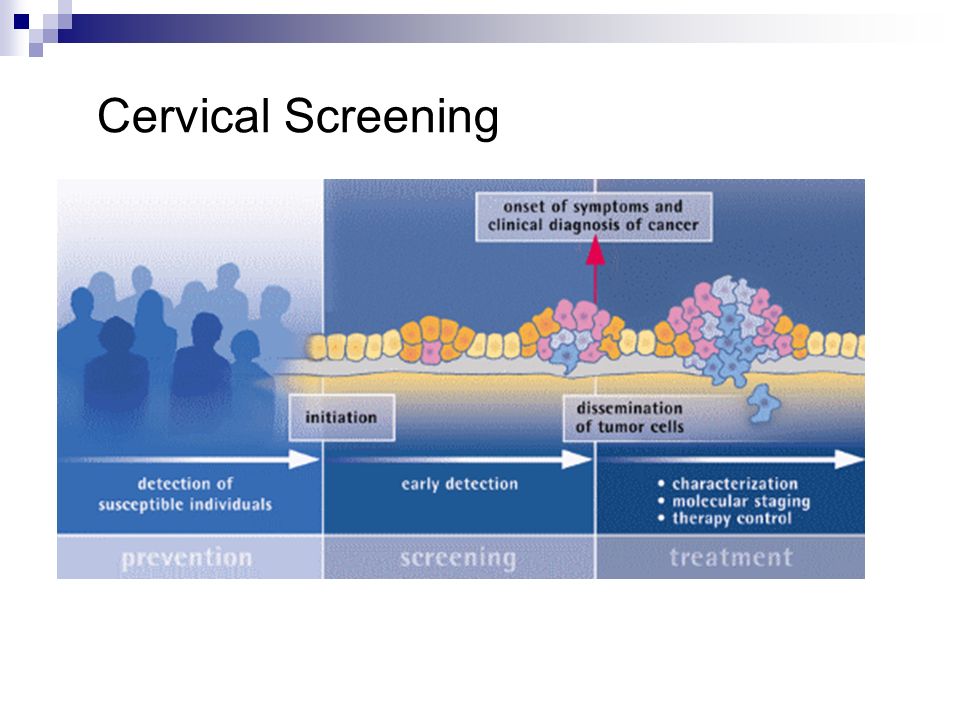 Cervical Screening

onset of symptoms and clinical diagnosis of cancer

initiation

dissemination of tumor cells

detection of susceptible individuals

early detection

• characterization
• molecular staging
• therapy control

prevention

screening

treatment